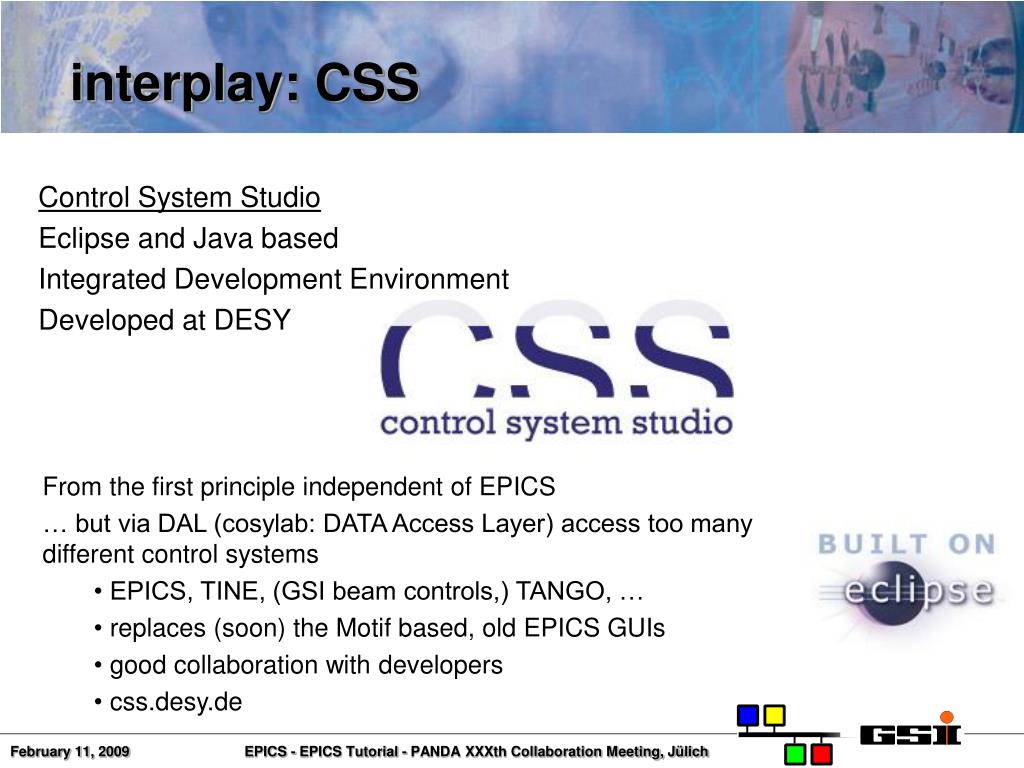 interplay: CSS

Control System Studio
Eclipse and Java based
Integrated Development Environment
Developed at DESY

CSS
control system studio

From the first principle independent of EPICS
… but via DAL (cosylab: DATA Access Layer) access too many different control systems
• EPICS, TINE, (GSI beam controls,) TANGO, …
• replaces (soon) the Motif based, old EPICS GUIs
• good collaboration with developers
• css.desy.de

BUILT ON eclipse

February 11, 2009 EPICS - EPICS Tutorial - PANDA XXXth Collaboration Meeting, Jülich

GSI